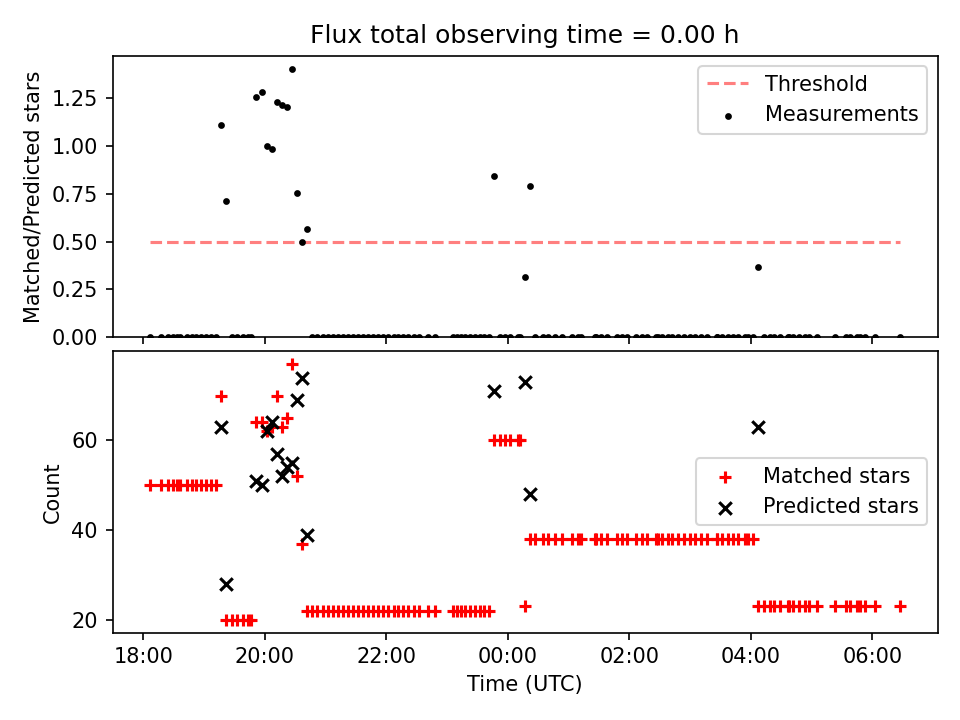 Flux total observing time = 0.00 h

Matched/Predicted stars

1.25
1.00
0.75
0.50
0.25
0.00

Threshold
Measurements

Count

60
40
20

Matched stars
Predicted stars

18:00
20:00
22:00
00:00
02:00
04:00
06:00

Time (UTC)